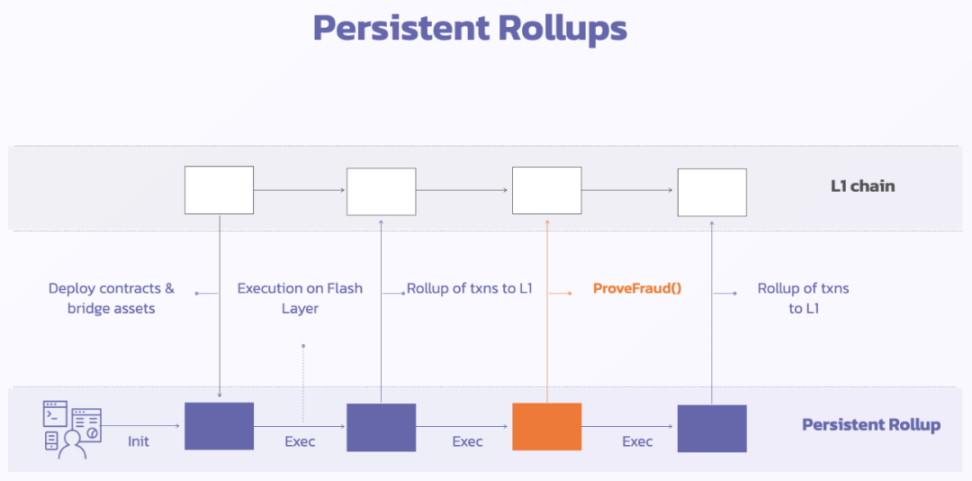 Persistent Rollups

L1 chain

Deploy contracts & bridge assets

Execution on Flash Layer

Rollup of txns to L1

ProveFraud()

Rollup of txns to L1

Init

Exec

Exec

Exec

Persistent Rollup